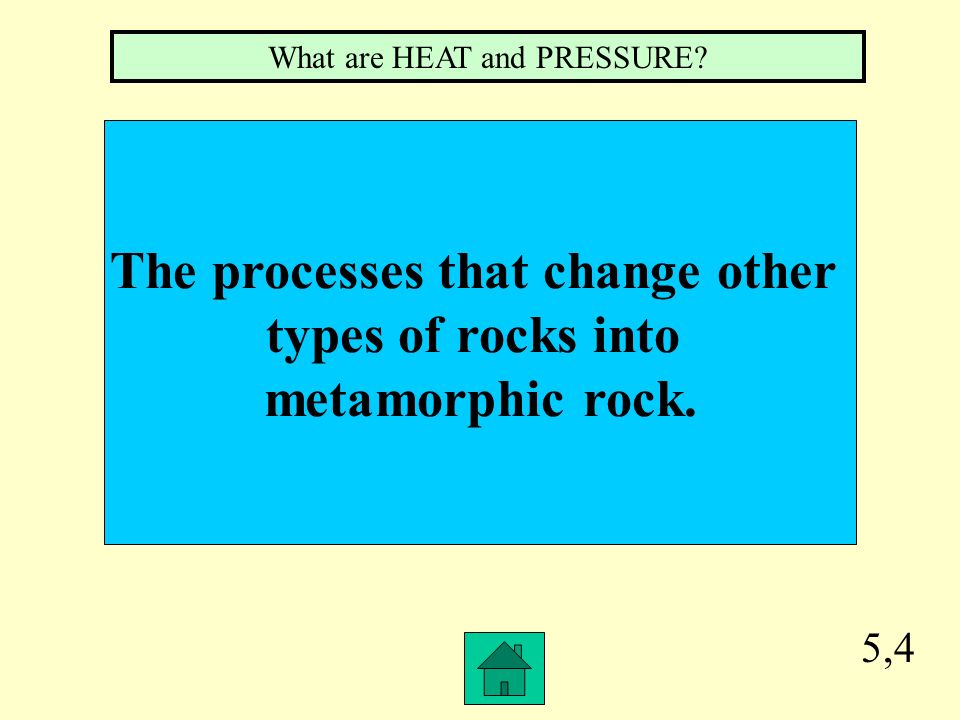 What are HEAT and PRESSURE?

The processes that change other types of rocks into metamorphic rock.

5,4